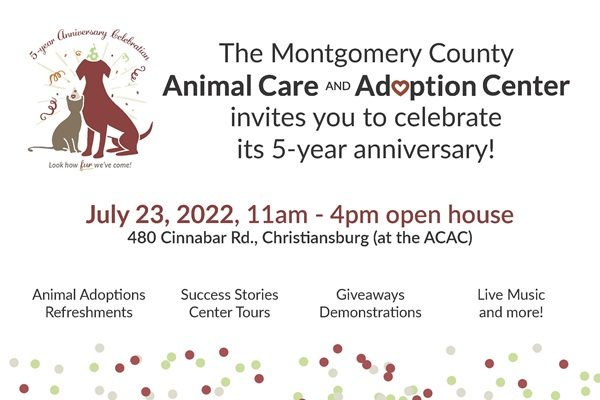 5-year Anniversary Celebration

Look how fur we've come!

The Montgomery County
Animal Care AND Adoption Center
invites you to celebrate
its 5-year anniversary!

July 23, 2022, 11am - 4pm open house
480 Cinnabar Rd., Christiansburg (at the ACAC)

Animal Adoptions
Refreshments

Success Stories
Center Tours

Giveaways
Demonstrations

Live Music
and more!